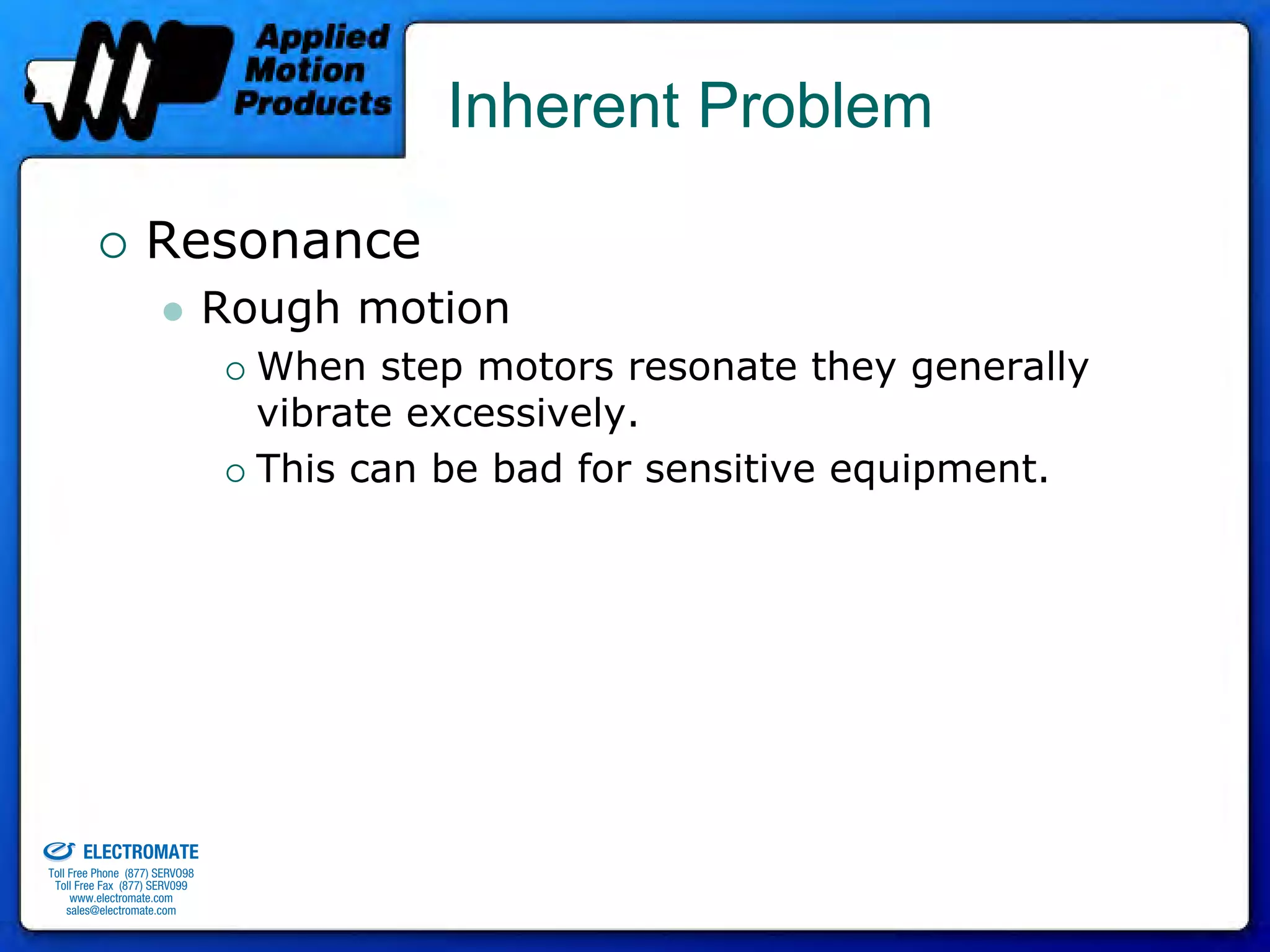 Applied Motion Products

Inherent Problem

○ Resonance

● Rough motion

○ When step motors resonate they generally vibrate excessively.

○ This can be bad for sensitive equipment.

ELECTROMATE
Toll Free Phone (877) SERVO98
Toll Free Fax (877) SERVO99
www.electromate.com
sales@electromate.com